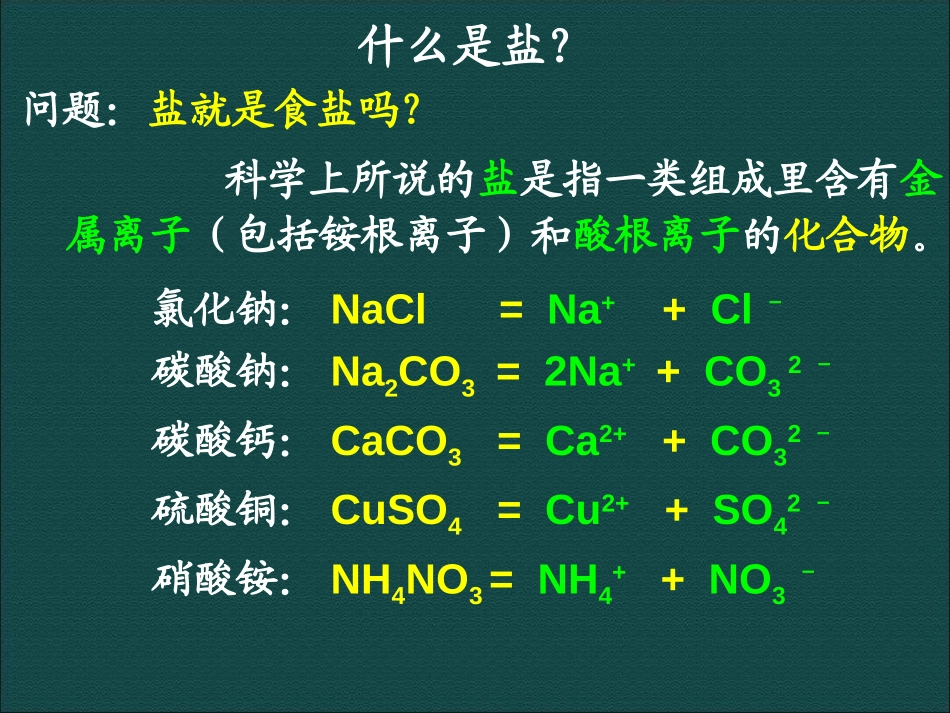 什么是盐？

问题：盐就是食盐吗？

科学上所说的盐是指一类组成里含有金属离子（包括铵根离子）和酸根离子的化合物。

氯化钠：$NaCl = Na^+ + Cl^-$

碳酸钠：$Na_2CO_3 = 2Na^+ + CO_3^{2-}$

碳酸钙：$CaCO_3 = Ca^{2+} + CO_3^{2-}$

硫酸铜：$CuSO_4 = Cu^{2+} + SO_4^{2-}$

硝酸铵：$NH_4NO_3 = NH_4^+ + NO_3^-$